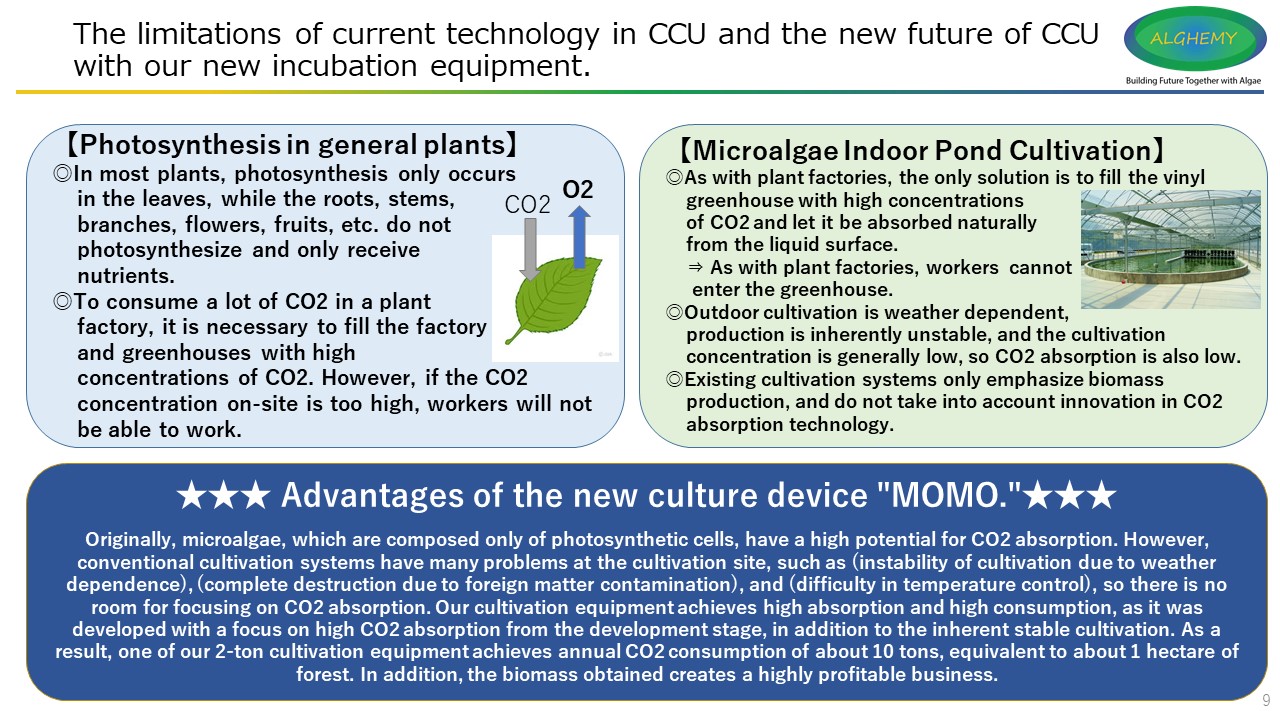 The limitations of current technology in CCU and the new future of CCU with our new incubation equipment.

ALGHEMY
Building Future Together with Algae

【Photosynthesis in general plants】
◎In most plants, photosynthesis only occurs in the leaves, while the roots, stems, branches, flowers, fruits, etc. do not photosynthesize and only receive nutrients.
◎To consume a lot of CO2 in a plant factory, it is necessary to fill the factory and greenhouses with high concentrations of CO2. However, if the CO2 concentration on-site is too high, workers will not be able to work.

CO2
O2

【Microalgae Indoor Pond Cultivation】
◎As with plant factories, the only solution is to fill the vinyl greenhouse with high concentrations of CO2 and let it be absorbed naturally from the liquid surface.
⇒ As with plant factories, workers cannot enter the greenhouse.
◎Outdoor cultivation is weather dependent, production is inherently unstable, and the cultivation concentration is generally low, so CO2 absorption is also low.
◎Existing cultivation systems only emphasize biomass production, and do not take into account innovation in CO2 absorption technology.

★★★ Advantages of the new culture device "MOMO."★★★

Originally, microalgae, which are composed only of photosynthetic cells, have a high potential for CO2 absorption. However, conventional cultivation systems have many problems at the cultivation site, such as (instability of cultivation due to weather dependence), (complete destruction due to foreign matter contamination), and (difficulty in temperature control), so there is no room for focusing on CO2 absorption. Our cultivation equipment achieves high absorption and high consumption, as it was developed with a focus on high CO2 absorption from the development stage, in addition to the inherent stable cultivation. As a result, one of our 2-ton cultivation equipment achieves annual CO2 consumption of about 10 tons, equivalent to about 1 hectare of forest. In addition, the biomass obtained creates a highly profitable business.

9